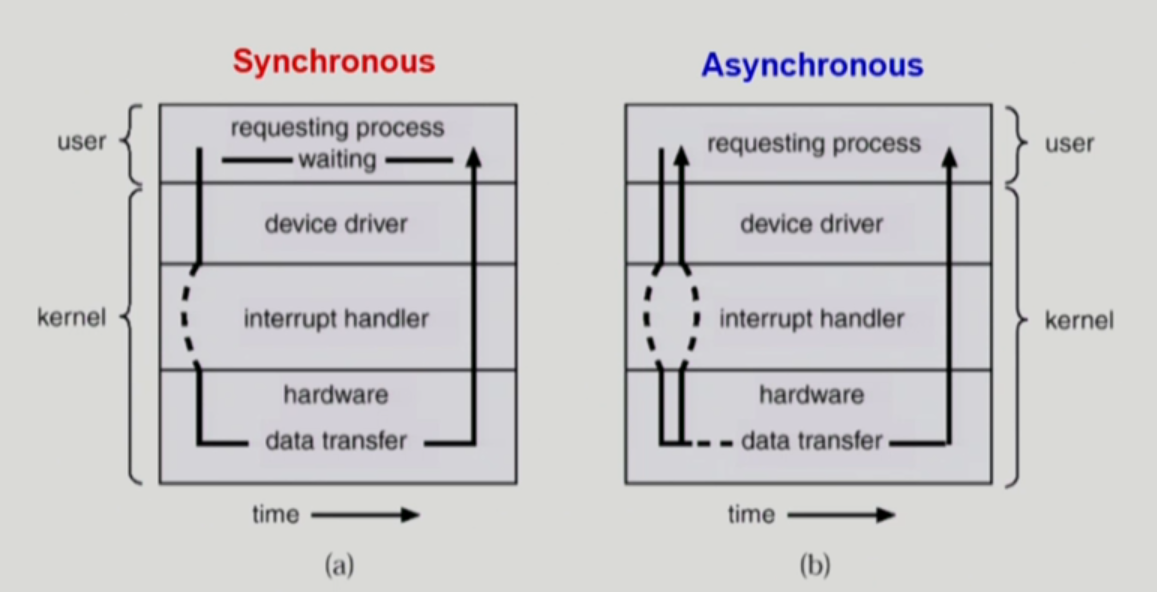 Synchronous

user
kernel

requesting process
waiting
device driver
interrupt handler
hardware
data transfer

time

(a)

Asynchronous

requesting process
device driver
interrupt handler
hardware
data transfer

user
kernel

time

(b)